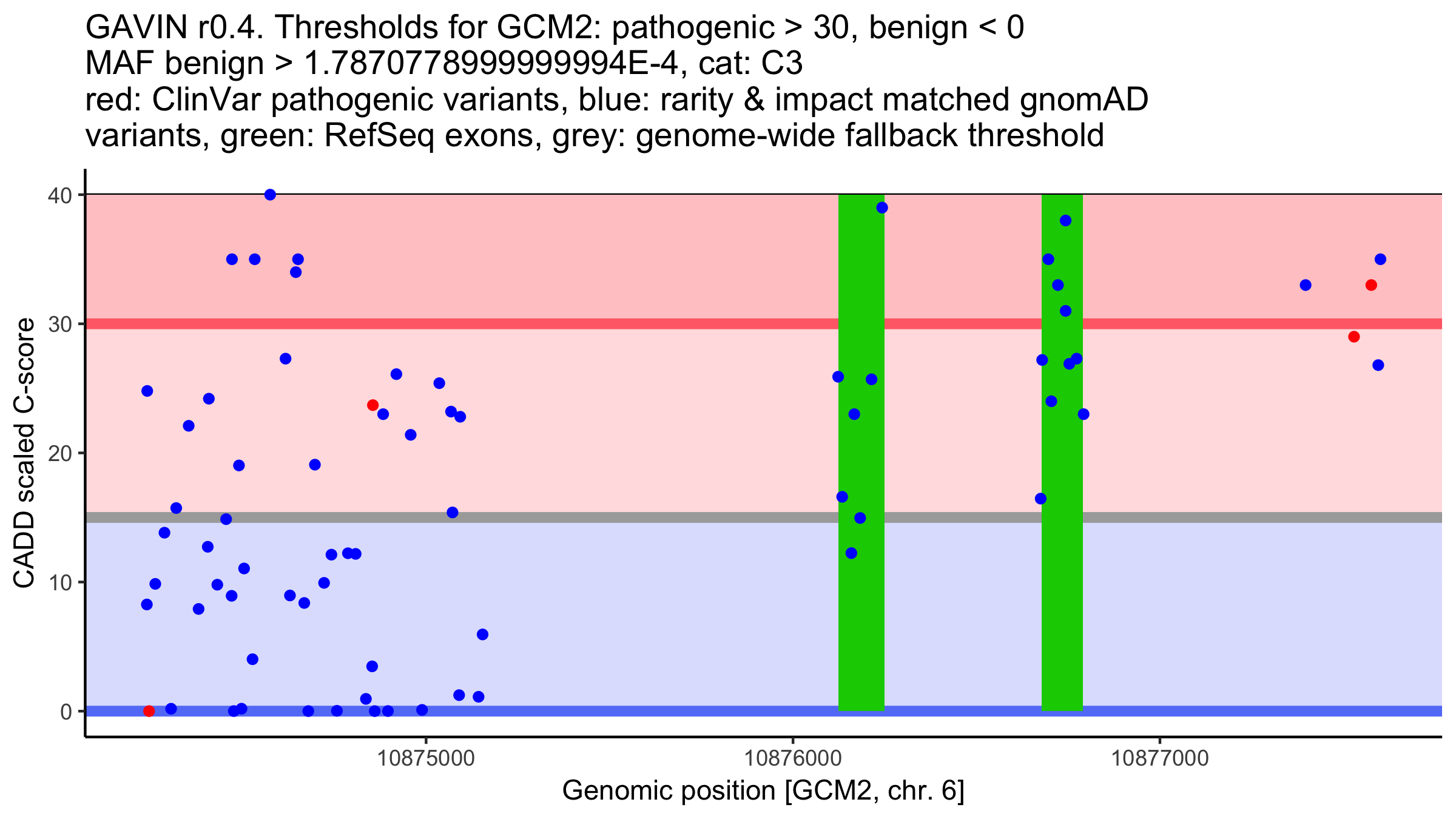 GAVIN r0.4. Thresholds for GCM2: pathogenic > 30, benign < 0
MAF benign > 1.7870778999999994E-4, cat: C3
red: ClinVar pathogenic variants, blue: rarity & impact matched gnomAD variants, green: RefSeq exons, grey: genome-wide fallback threshold

CADD scaled C-score

40
30
20
10
0

10875000
10876000
10877000

Genomic position [GCM2, chr. 6]